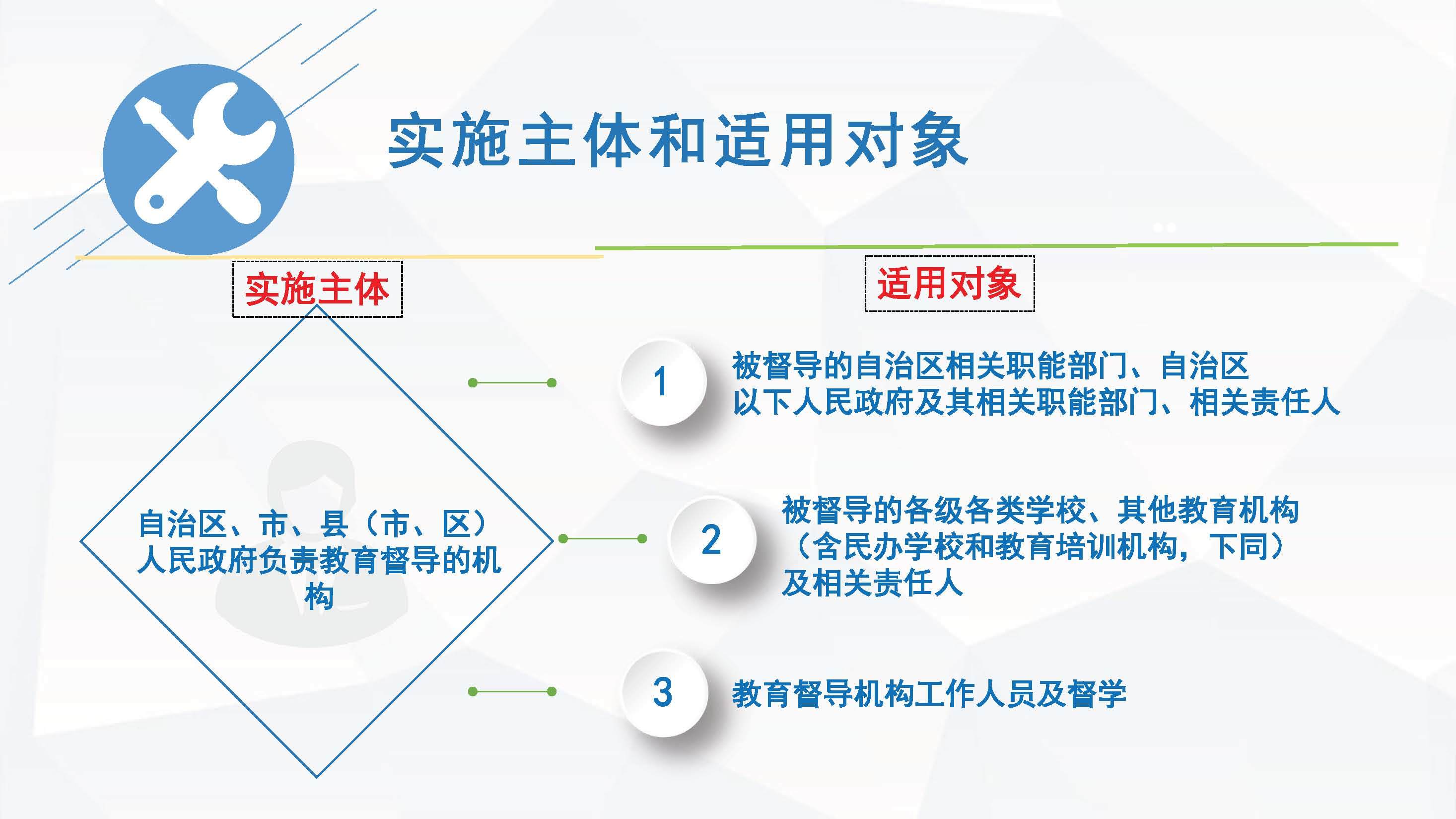 实施主体和适用对象

实施主体

自治区、市、县（市、区）人民政府负责教育督导的机构

适用对象

1 被督导的自治区相关职能部门、自治区以下人民政府及其相关职能部门、相关责任人

2 被督导的各级各类学校、其他教育机构（含民办学校和教育培训机构，下同）及相关责任人

3 教育督导机构工作人员及督学